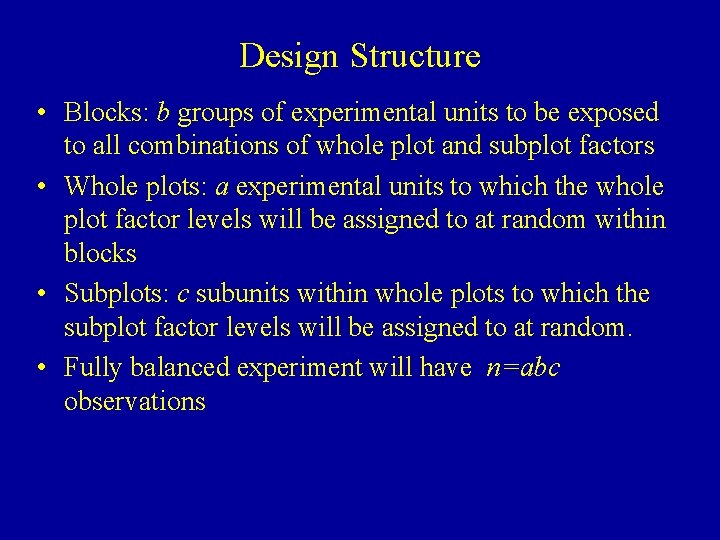 Design Structure

• Blocks: $b$ groups of experimental units to be exposed to all combinations of whole plot and subplot factors

• Whole plots: $a$ experimental units to which the whole plot factor levels will be assigned to at random within blocks

• Subplots: $c$ subunits within whole plots to which the subplot factor levels will be assigned to at random.

• Fully balanced experiment will have $n=abc$ observations